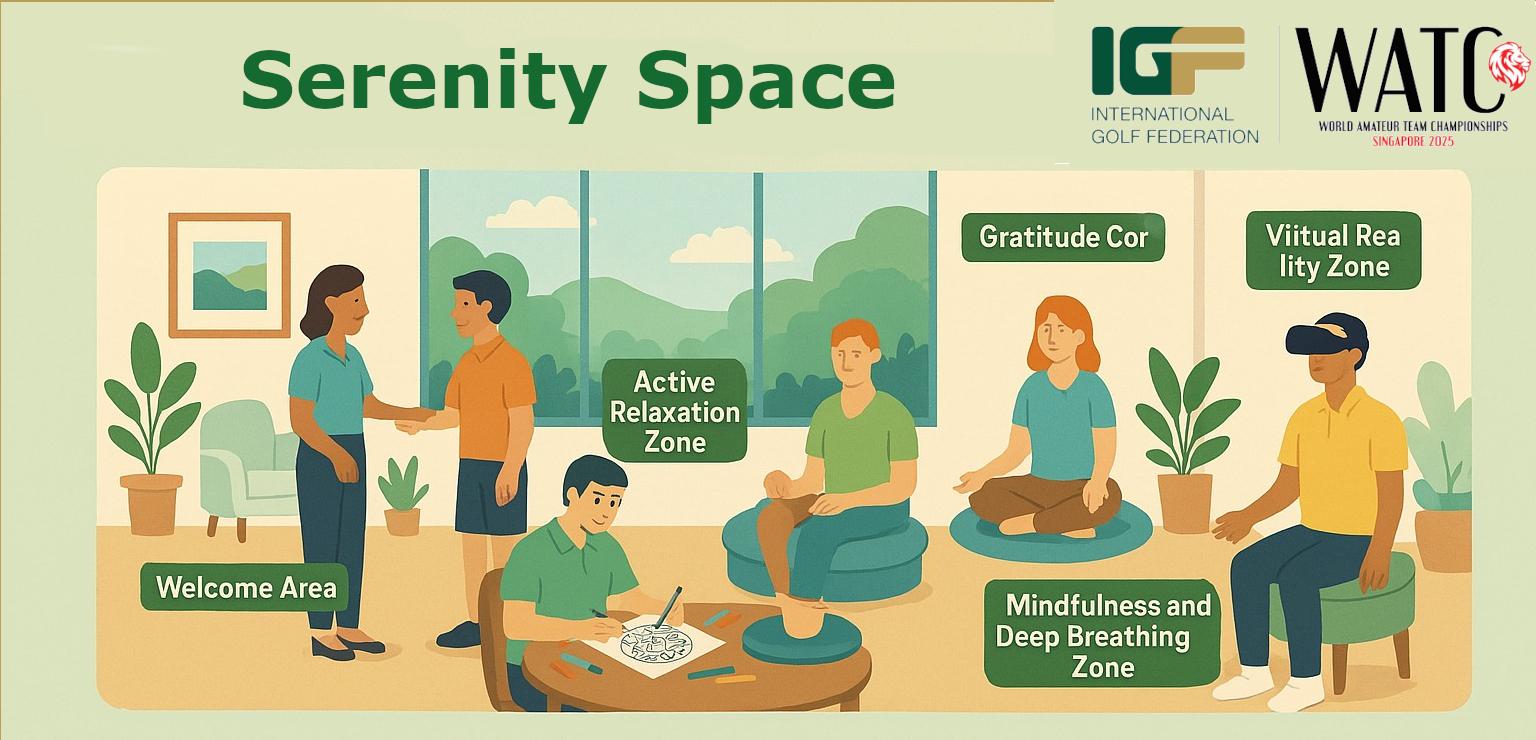 Serenity Space

IGF
INTERNATIONAL GOLF FEDERATION

WATC
WORLD AMATEUR TEAM CHAMPIONSHIPS
SINGAPORE 2025

Gratitude Cor

Viitual Rea lity Zone

Active Relaxation Zone

Welcome Area

Mindfulness and Deep Breathing Zone